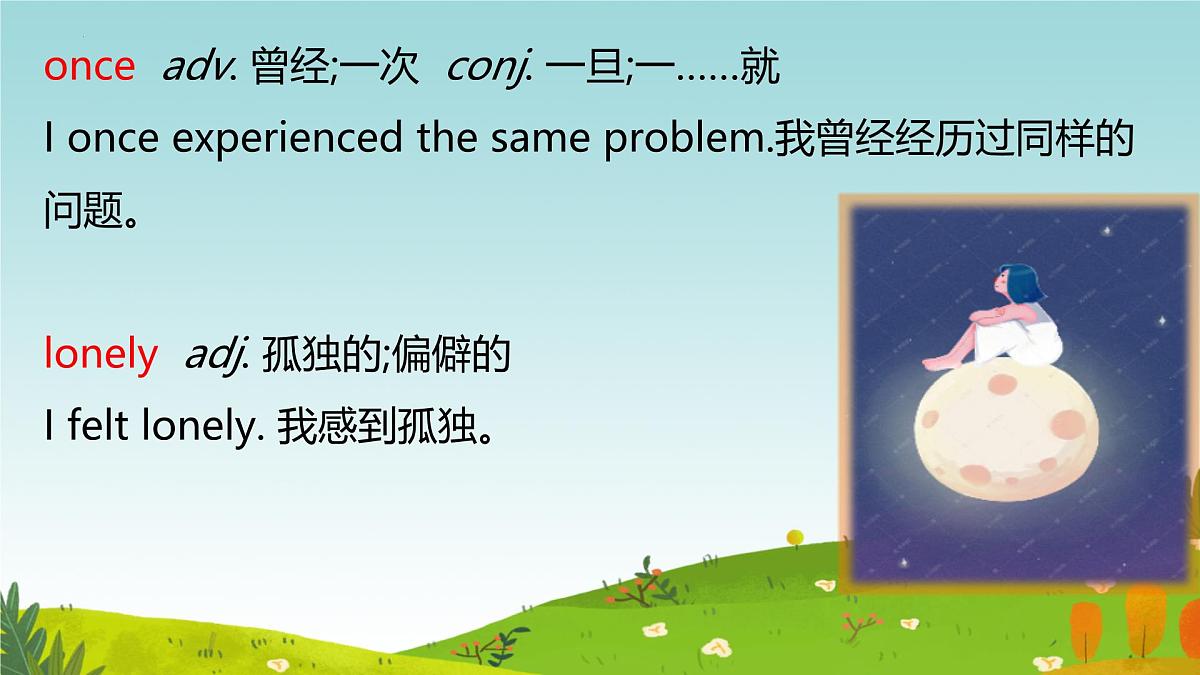 once adv. 曾经;一次 conj. 一旦;一……就
I once experienced the same problem.我曾经经历过同样的问题。

lonely adj. 孤独的;偏僻的
I felt lonely. 我感到孤独。